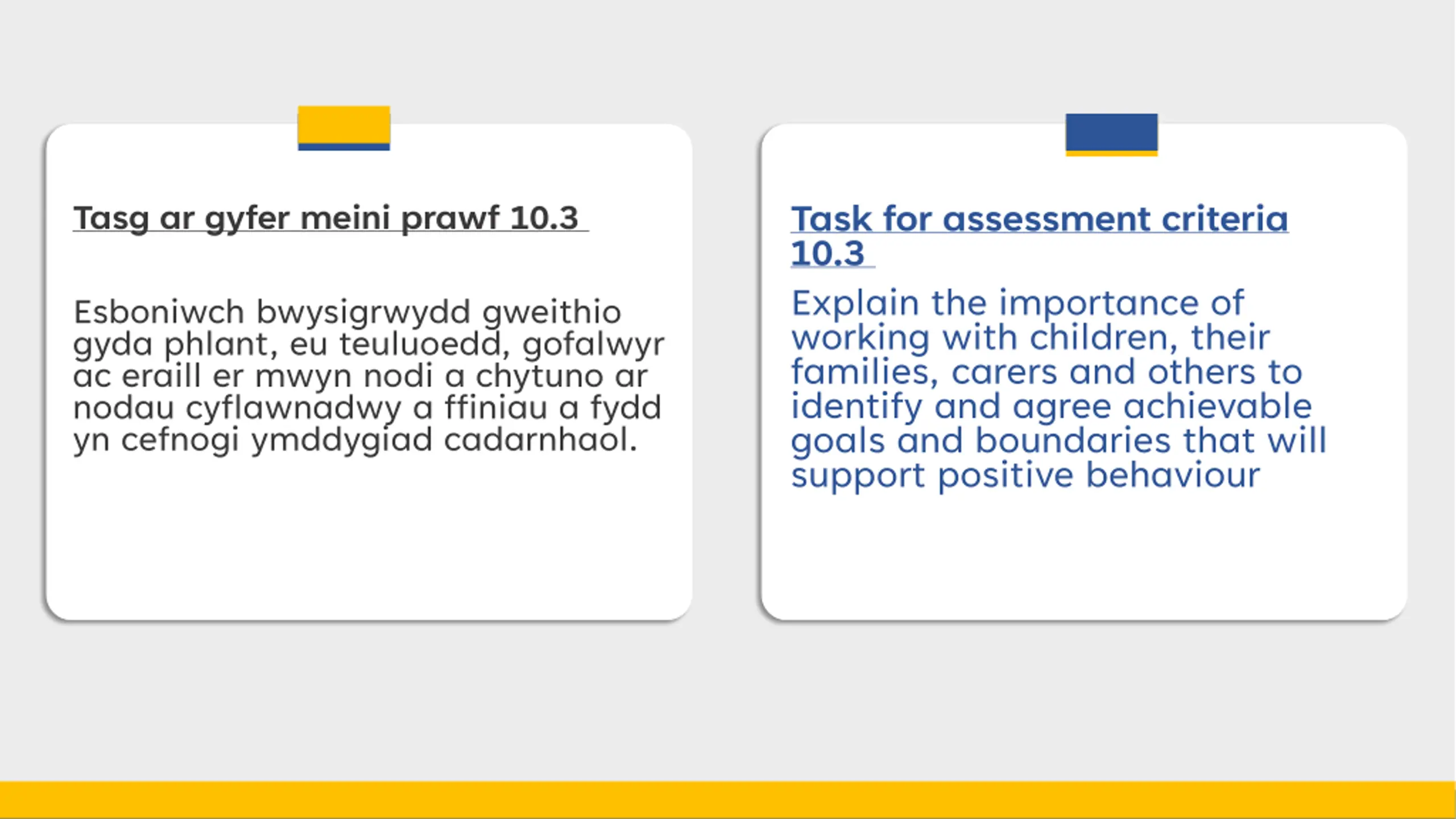 Tasg ar gyfer meini prawf 10.3

Esboniwch bwysigrwydd gweithio gyda phlant, eu teuluoedd, gofalwyr ac eraill er mwyn nodi a chytuno ar nodau cyflawnadwy a ffiniau a fydd yn cefnogi ymddygiad cadarnhaol.

Task for assessment criteria 10.3

Explain the importance of working with children, their families, carers and others to identify and agree achievable goals and boundaries that will support positive behaviour